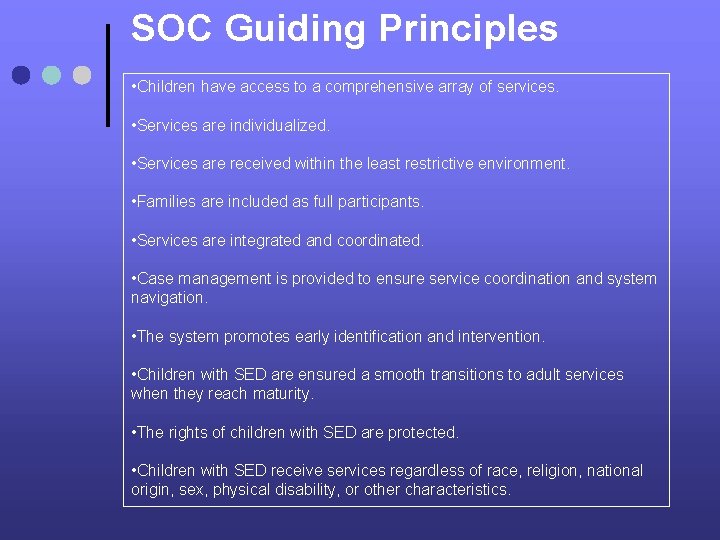 SOC Guiding Principles

•Children have access to a comprehensive array of services.

•Services are individualized.

•Services are received within the least restrictive environment.

•Families are included as full participants.

•Services are integrated and coordinated.

•Case management is provided to ensure service coordination and system navigation.

•The system promotes early identification and intervention.

•Children with SED are ensured a smooth transitions to adult services when they reach maturity.

•The rights of children with SED are protected.

•Children with SED receive services regardless of race, religion, national origin, sex, physical disability, or other characteristics.